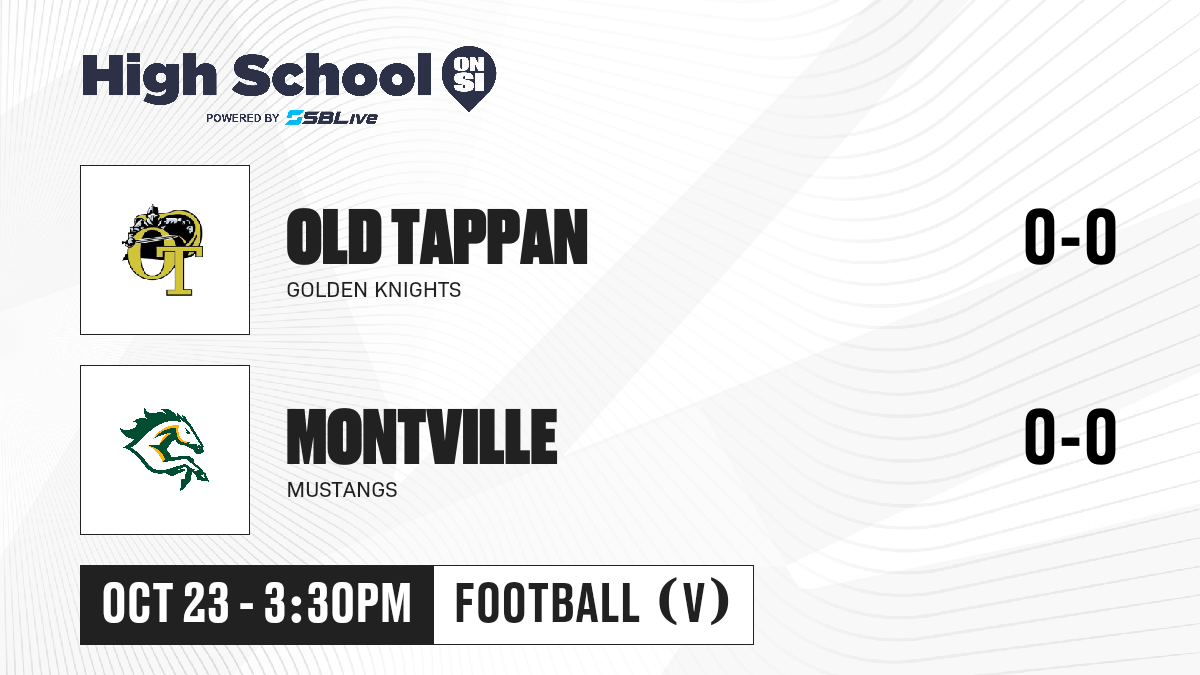 High School ON SI
POWERED BY SBLive

OT

OLD TAPPAN
GOLDEN KNIGHTS
0-0

MONTVILLE
MUSTANGS
0-0

OCT 23 - 3:30PM
FOOTBALL (V)